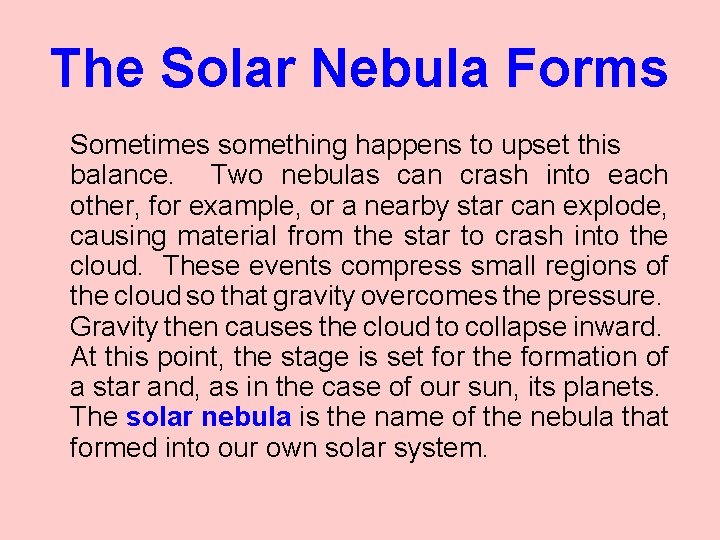 The Solar Nebula Forms

Sometimes something happens to upset this balance. Two nebulas can crash into each other, for example, or a nearby star can explode, causing material from the star to crash into the cloud. These events compress small regions of the cloud so that gravity overcomes the pressure. Gravity then causes the cloud to collapse inward. At this point, the stage is set for the formation of a star and, as in the case of our sun, its planets. The solar nebula is the name of the nebula that formed into our own solar system.